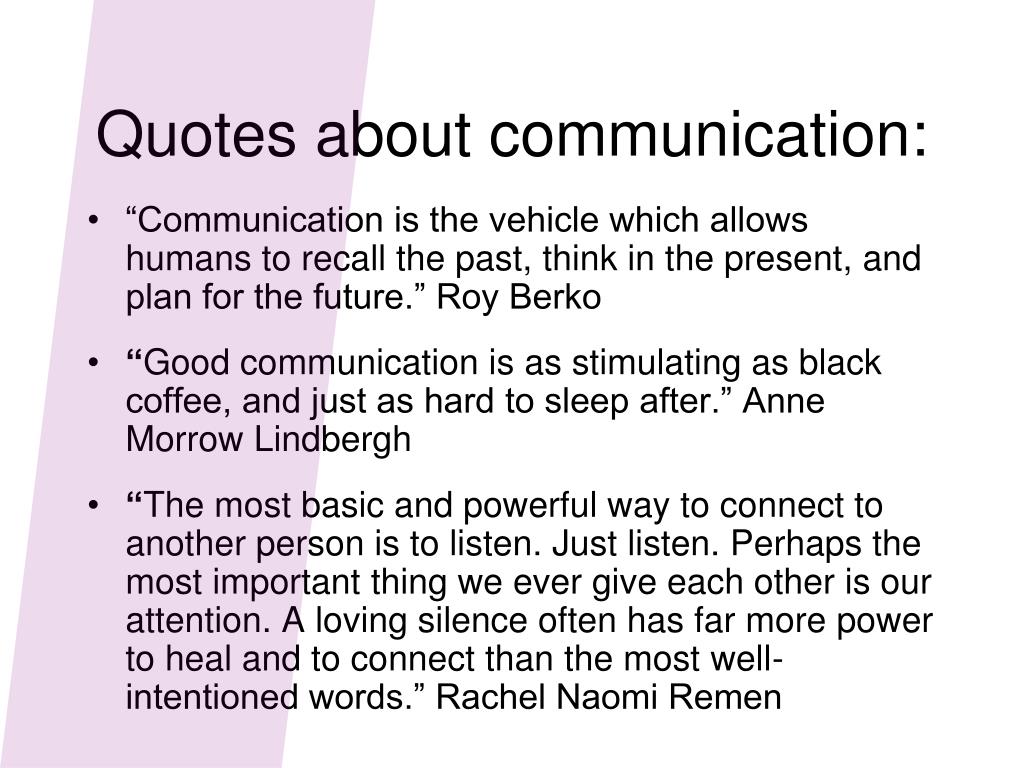 Quotes about communication:

• “Communication is the vehicle which allows humans to recall the past, think in the present, and plan for the future.” Roy Berko

• “Good communication is as stimulating as black coffee, and just as hard to sleep after.” Anne Morrow Lindbergh

• “The most basic and powerful way to connect to another person is to listen. Just listen. Perhaps the most important thing we ever give each other is our attention. A loving silence often has far more power to heal and to connect than the most well-intentioned words.” Rachel Naomi Remen